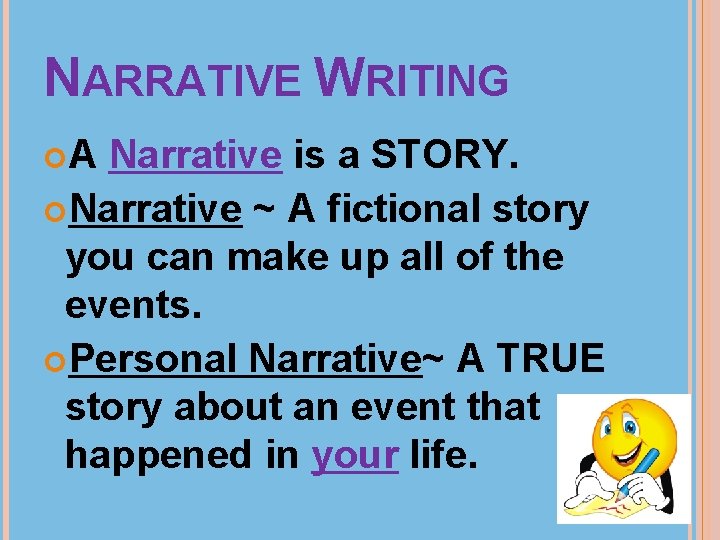 NARRATIVE WRITING

A Narrative is a STORY.

Narrative ~ A fictional story you can make up all of the events.

Personal Narrative~ A TRUE story about an event that happened in your life.